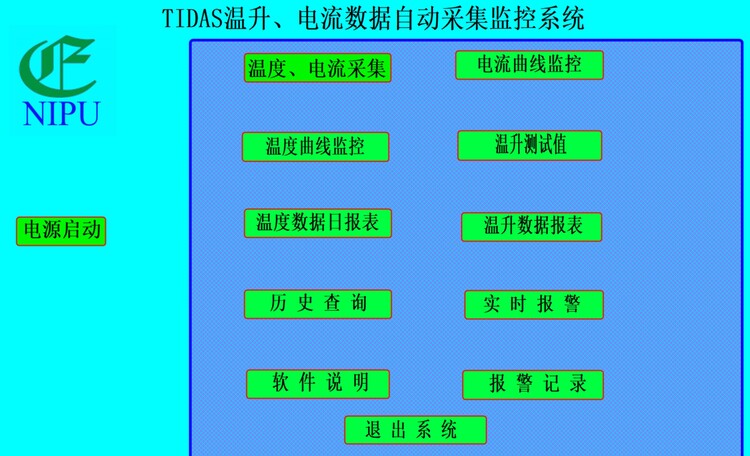 TIDAS温升、电流数据自动采集监控系统

NIPU

电源启动

温度、电流采集

电流曲线监控

温度曲线监控

温升测试值

温度数据日报表

温升数据报表

历 史 查 询

实 时 报 警

软 件 说 明

报 警 记 录

退 出 系 统